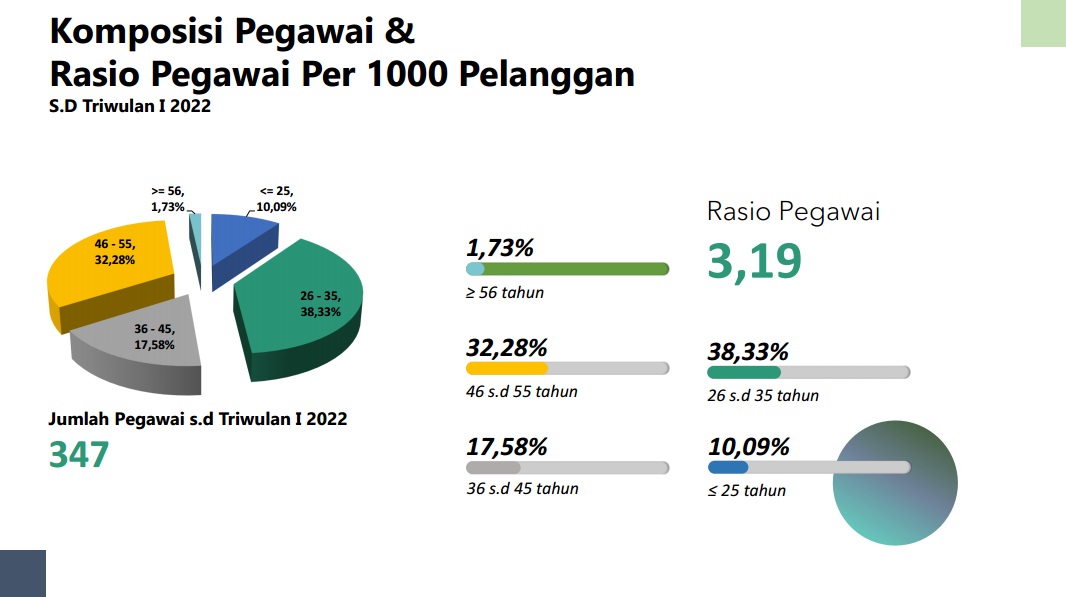 Komposisi Pegawai &
Rasio Pegawai Per 1000 Pelanggan
S.D Triwulan I 2022

>= 56, 1,73%

<= 25, 10,09%

46 - 55, 32,28%

26 - 35, 38,33%

36 - 45, 17,58%

Jumlah Pegawai s.d Triwulan I 2022
347

1,73%
≥ 56 tahun

32,28%
46 s.d 55 tahun

17,58%
36 s.d 45 tahun

Rasio Pegawai
3,19

38,33%
26 s.d 35 tahun

10,09%
≤ 25 tahun